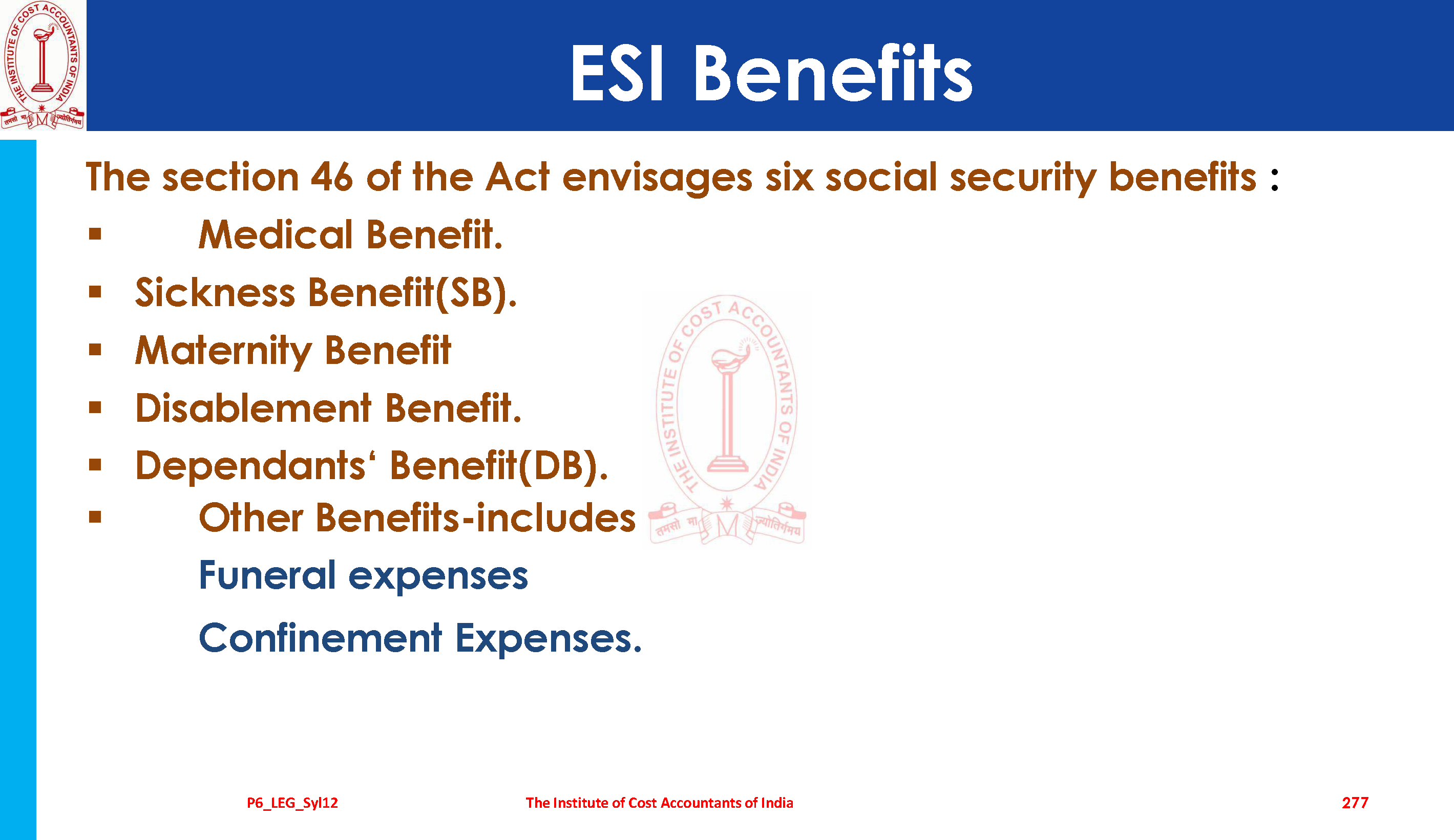 THE INSTITUTE OF COST ACCOUNTANTS OF INDIA
तमसो मा ज्योतिर्गमय

ESI Benefits

The section 46 of the Act envisages six social security benefits :

▪ Medical Benefit.
▪ Sickness Benefit(SB).
▪ Maternity Benefit
▪ Disablement Benefit.
▪ Dependants‘ Benefit(DB).
▪ Other Benefits-includes
Funeral expenses
Confinement Expenses.

THE INSTITUTE OF COST ACCOUNTANTS OF INDIA
तमसो मा ज्योतिर्गमय

P6_LEG_Syl12 The Institute of Cost Accountants of India 277